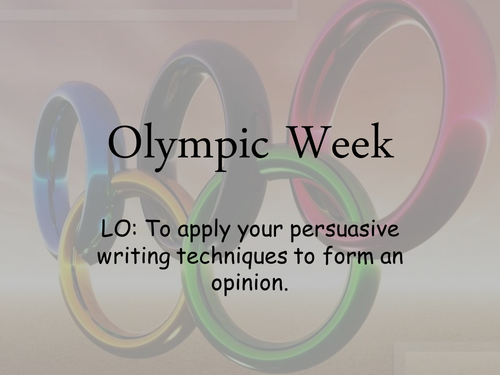 Olympic Week

LO: To apply your persuasive writing techniques to form an opinion.